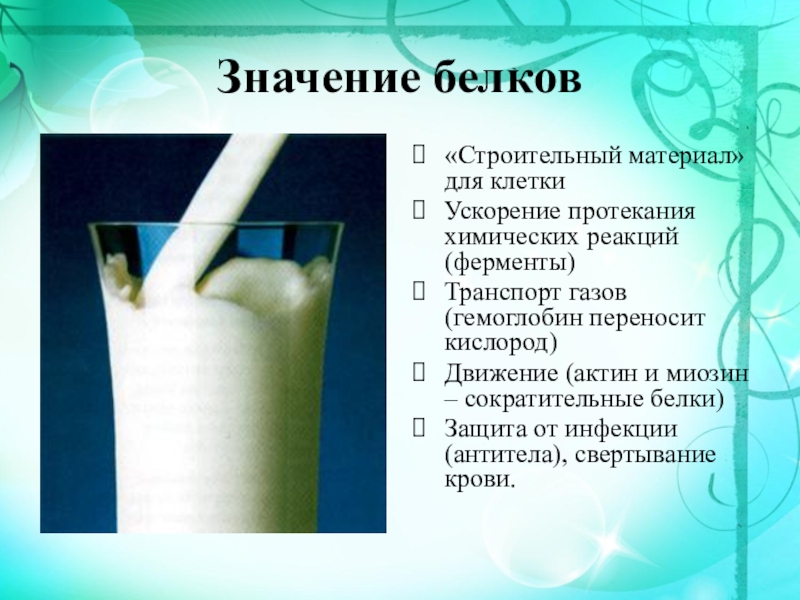 Значение белков

«Строительный материал» для клетки

Ускорение протекания химических реакций (ферменты)

Транспорт газов (гемоглобин переносит кислород)

Движение (актин и миозин – сократительные белки)

Защита от инфекции (антитела), свертывание крови.